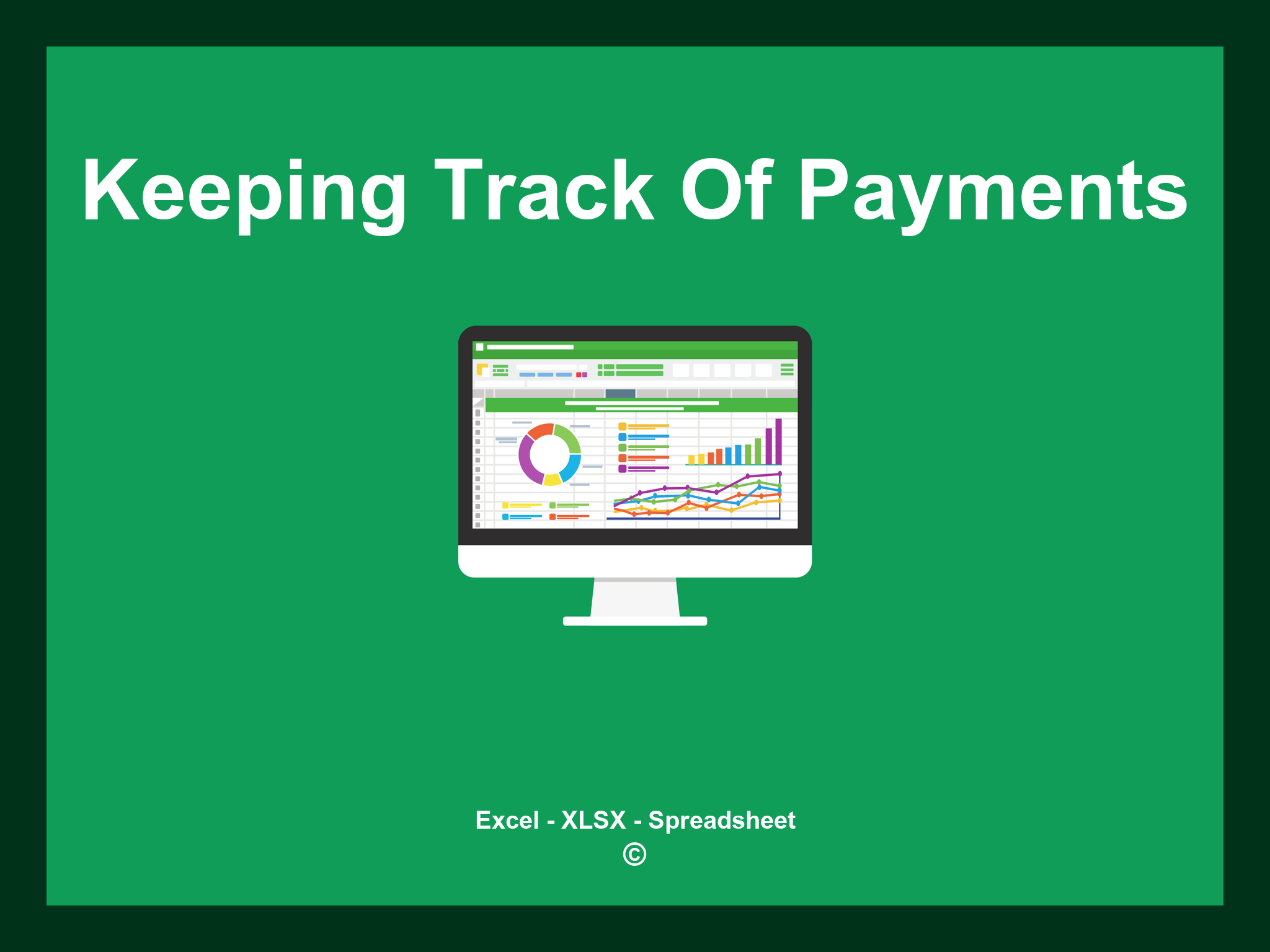 Keeping Track Of Payments

Excel - XLSX - Spreadsheet
©